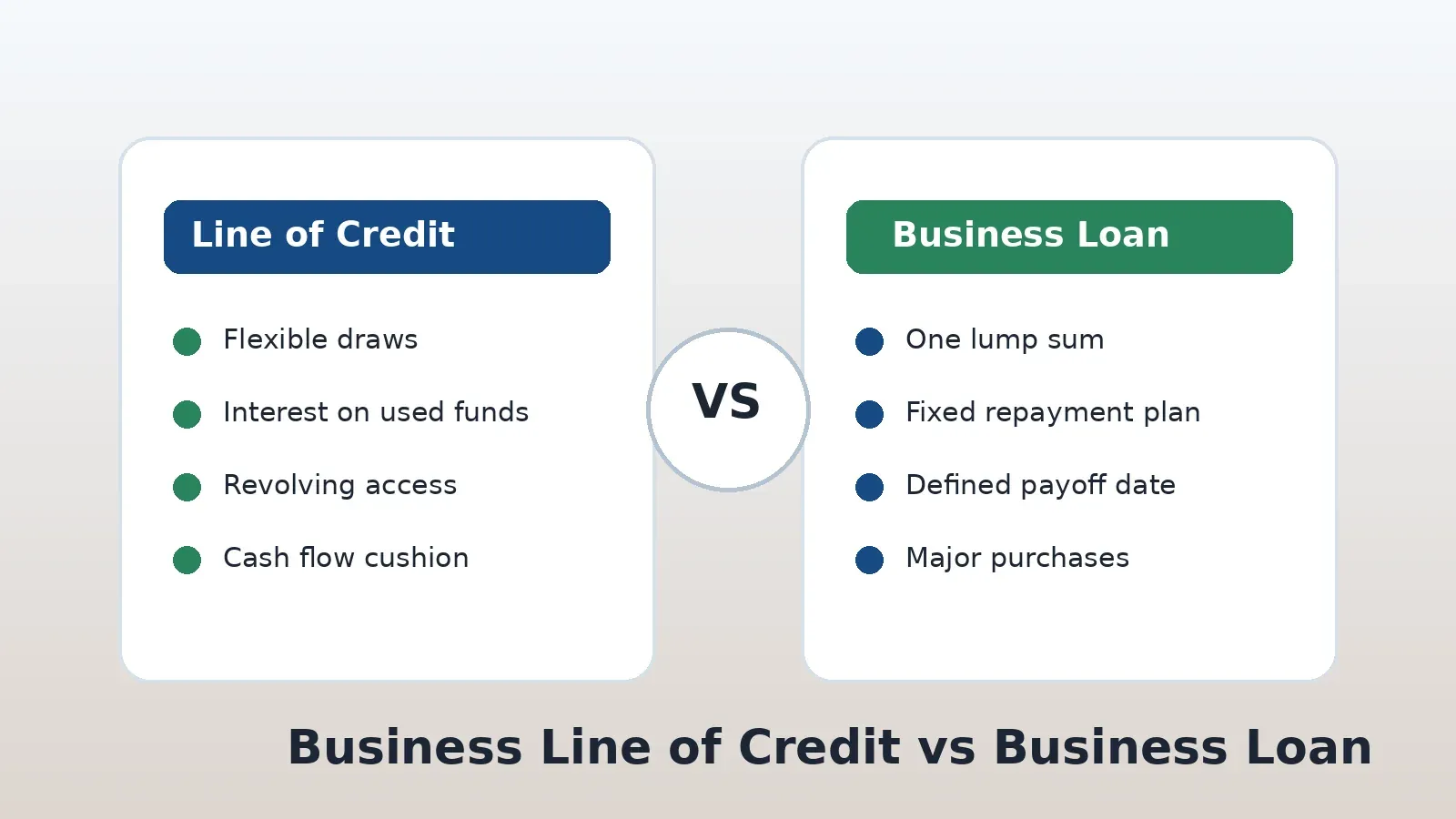 Line of Credit

Flexible draws

Interest on used funds

Revolving access

Cash flow cushion

VS

Business Loan

One lump sum

Fixed repayment plan

Defined payoff date

Major purchases

Business Line of Credit vs Business Loan